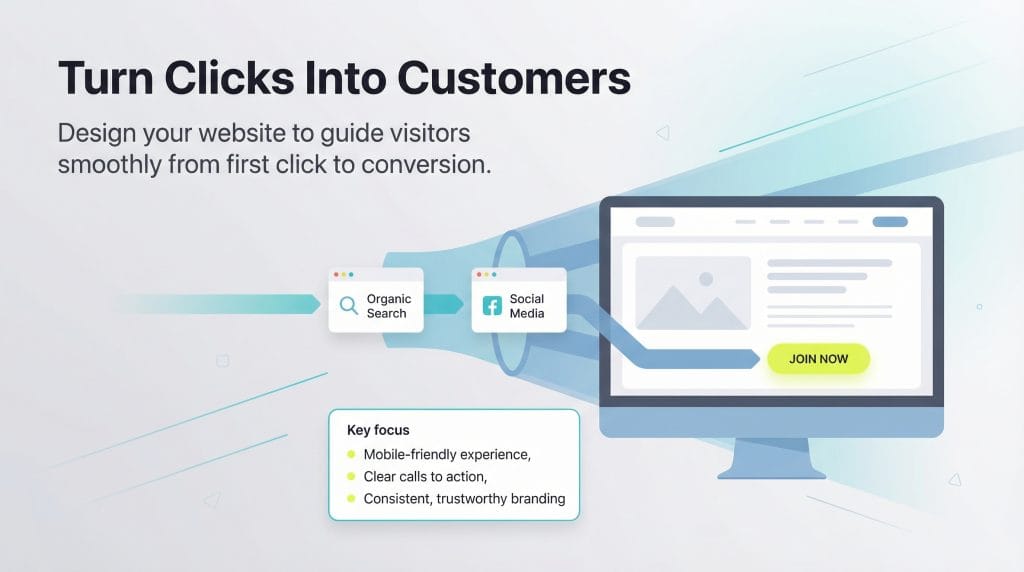 Turn Clicks Into Customers

Design your website to guide visitors smoothly from first click to conversion.

Organic Search

Social Media

JOIN NOW

Key focus

Mobile-friendly experience,

Clear calls to action,

Consistent, trustworthy branding